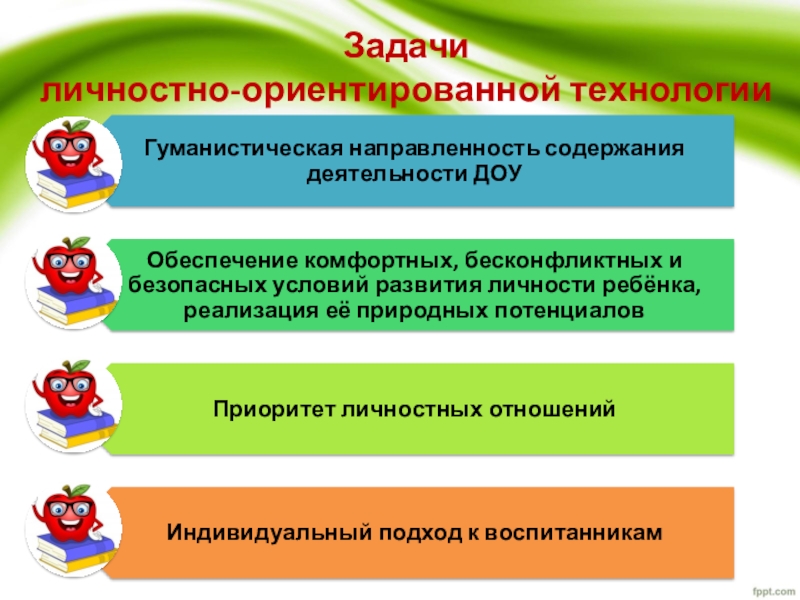 Задачи
личностно-ориентированной технологии

Гуманистическая направленность содержания деятельности ДОУ

Обеспечение комфортных, бесконфликтных и безопасных условий развития личности ребёнка, реализация её природных потенциалов

Приоритет личностных отношений

Индивидуальный подход к воспитанникам

fppt.com